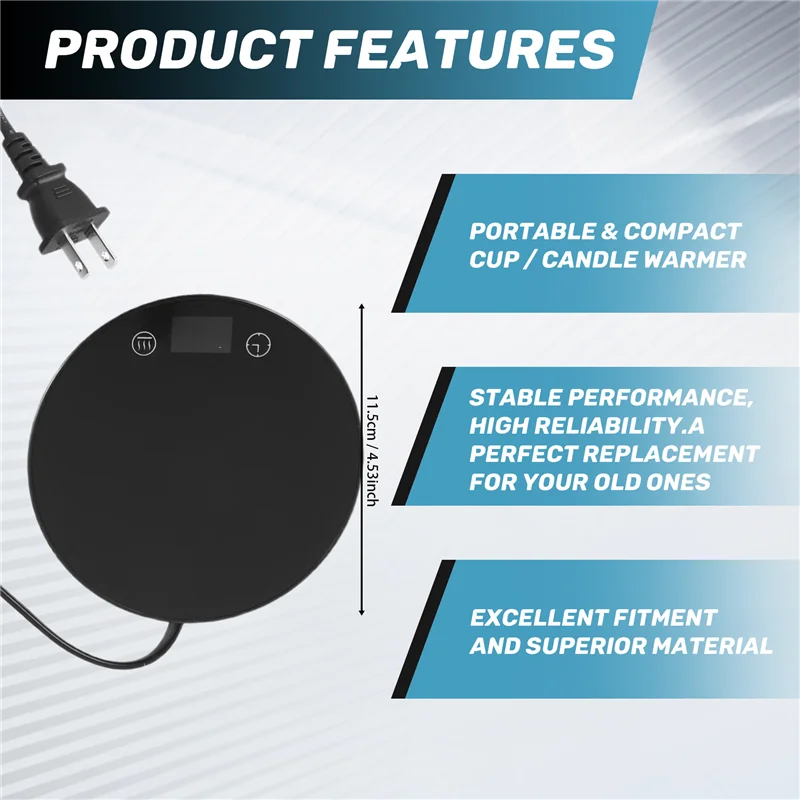 PRODUCT FEATURES

11.5cm / 4.53inch

PORTABLE & COMPACT CUP / CANDLE WARMER

STABLE PERFORMANCE, HIGH RELIABILITY.A PERFECT REPLACEMENT FOR YOUR OLD ONES

EXCELLENT FITMENT AND SUPERIOR MATERIAL